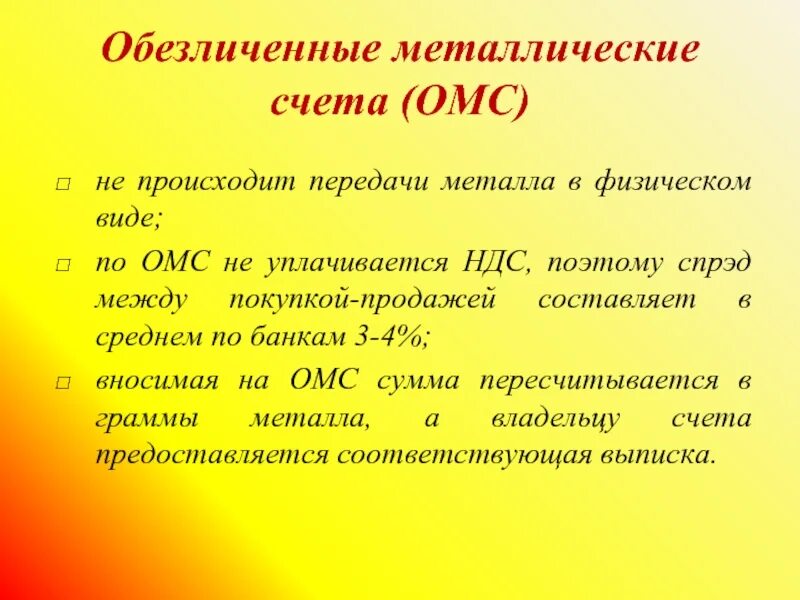 Обезличенные металлические счета (ОМС)

□ не происходит передачи металла в физическом виде;

□ по ОМС не уплачивается НДС, поэтому спрэд между покупкой-продажей составляет в среднем по банкам 3-4%;

□ вносимая на ОМС сумма пересчитывается в граммы металла, а владельцу счета предоставляется соответствующая выписка.